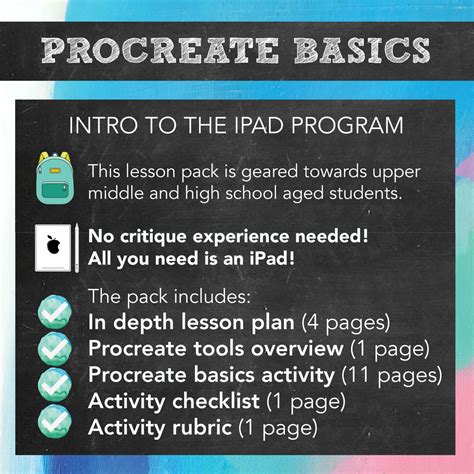 PROCREATE BASICS

INTRO TO THE IPAD PROGRAM

This lesson pack is geared towards upper middle and high school aged students.

No critique experience needed!
All you need is an iPad!

The pack includes:
In depth lesson plan (4 pages)
Procreate tools overview (1 page)
Procreate basics activity (11 pages)
Activity checklist (1 page)
Activity rubric (1 page)